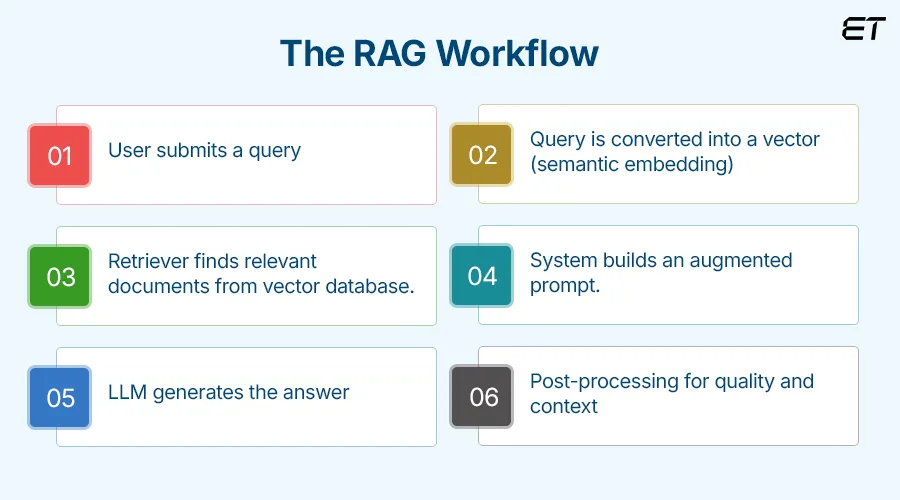 ET

The RAG Workflow

01 User submits a query

02 Query is converted into a vector (semantic embedding)

03 Retriever finds relevant documents from vector database.

04 System builds an augmented prompt.

05 LLM generates the answer

06 Post-processing for quality and context